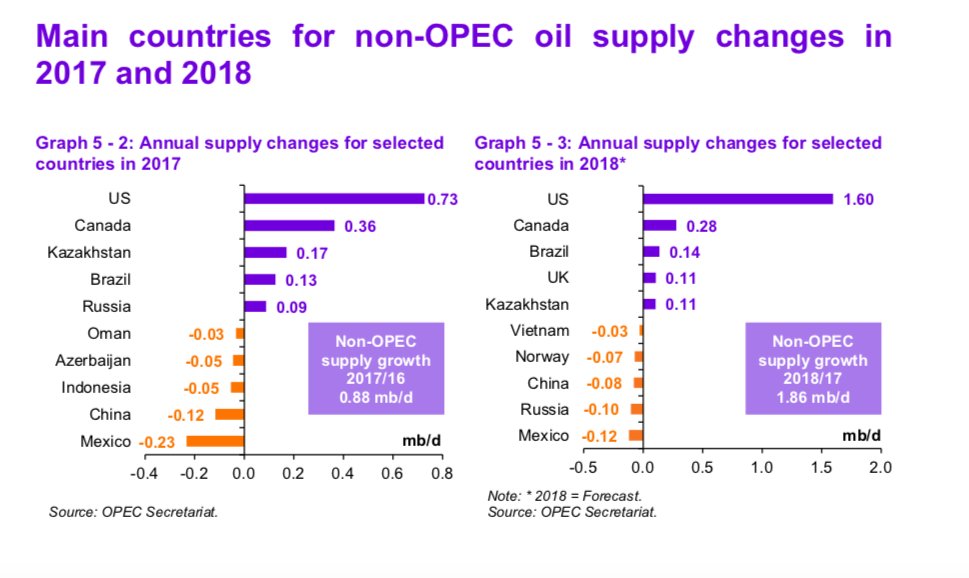 Main countries for non-OPEC oil supply changes in 2017 and 2018

Graph 5 - 2: Annual supply changes for selected countries in 2017

US 0.73
Canada 0.36
Kazakhstan 0.17
Brazil 0.13
Russia 0.09
Oman -0.03
Azerbaijan -0.05
Indonesia -0.05
China -0.12
Mexico -0.23

Non-OPEC supply growth 2017/16 0.88 mb/d

mb/d

-0.4 -0.2 0.0 0.2 0.4 0.6 0.8

Source: OPEC Secretariat.

Graph 5 - 3: Annual supply changes for selected countries in 2018*

US 1.60
Canada 0.28
Brazil 0.14
UK 0.11
Kazakhstan 0.11
Vietnam -0.03
Norway -0.07
China -0.08
Russia -0.10
Mexico -0.12

Non-OPEC supply growth 2018/17 1.86 mb/d

mb/d

-0.5 0.0 0.5 1.0 1.5 2.0

Note: * 2018 = Forecast.
Source: OPEC Secretariat.